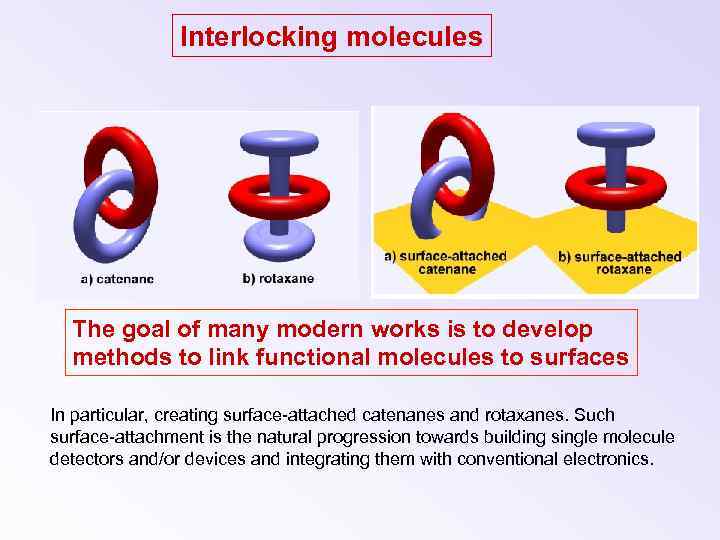 Interlocking molecules

a) catenane

b) rotaxane

a) surface-attached catenane

b) surface-attached rotaxane

The goal of many modern works is to develop methods to link functional molecules to surfaces

In particular, creating surface-attached catenanes and rotaxanes. Such surface-attachment is the natural progression towards building single molecule detectors and/or devices and integrating them with conventional electronics.